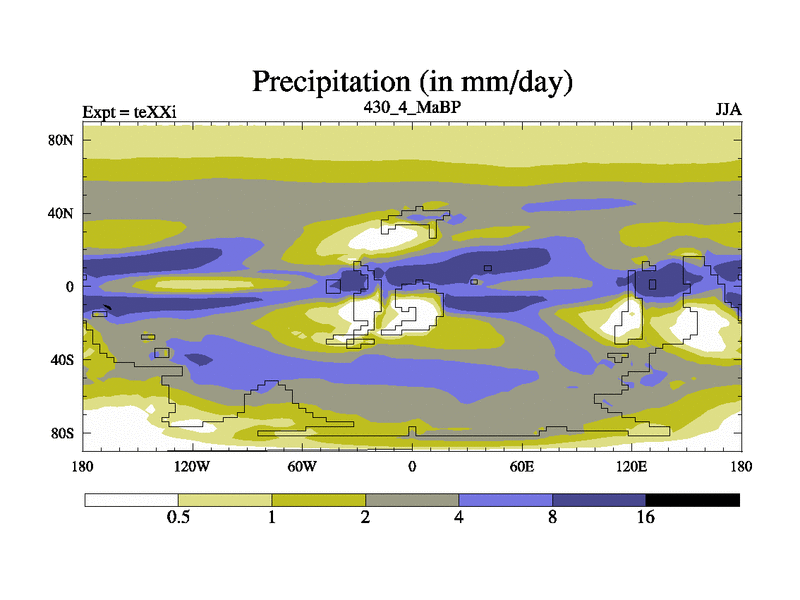 Precipitation (in mm/day)

Expt = teXXi
430_4_MaBP
JJA

80N
40N
0
40S
80S

180
120W
60W
0
60E
120E
180

0.5
1
2
4
8
16